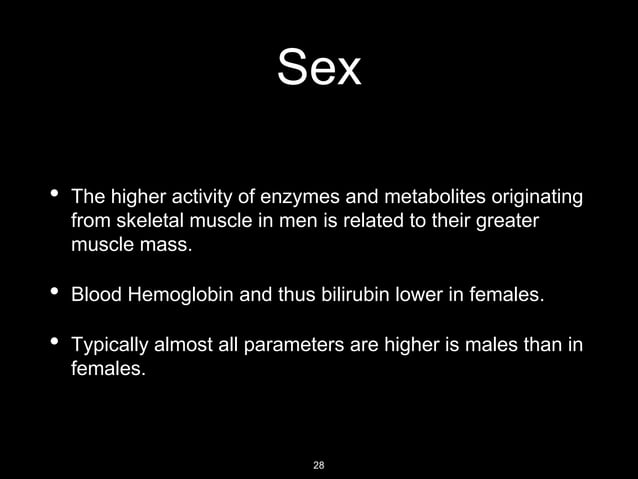 Sex

• The higher activity of enzymes and metabolites originating from skeletal muscle in men is related to their greater muscle mass.

• Blood Hemoglobin and thus bilirubin lower in females.

• Typically almost all parameters are higher is males than in females.

28